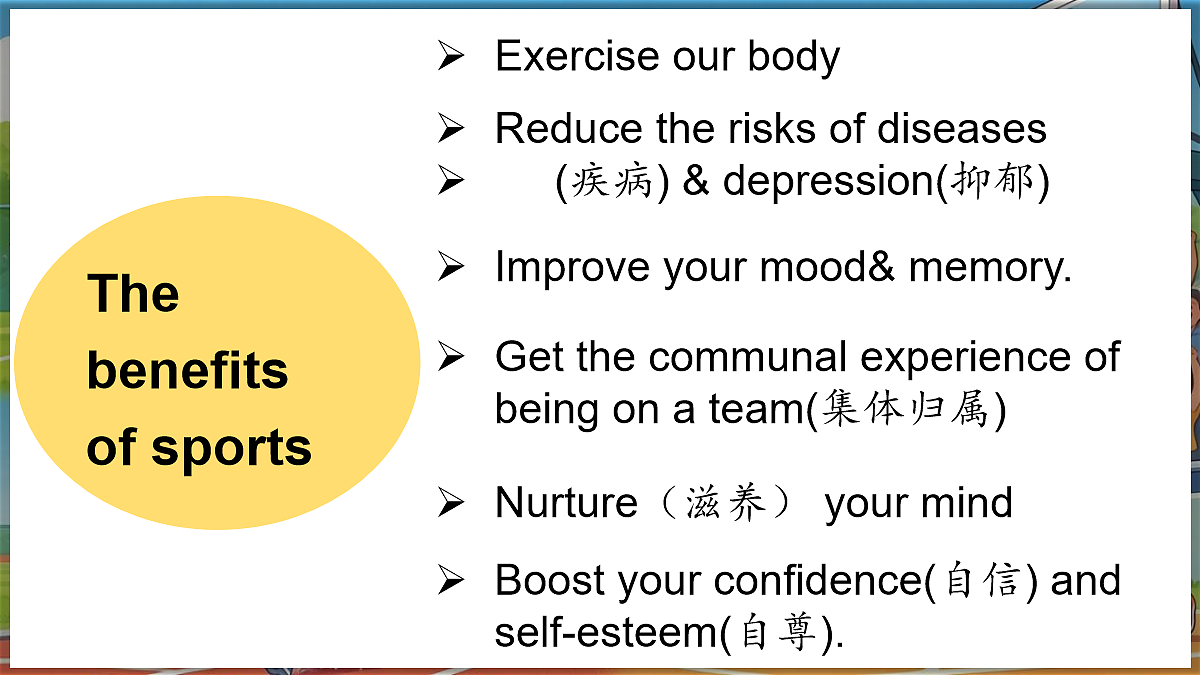 The benefits of sports

➢ Exercise our body

➢ Reduce the risks of diseases
➢ (疾病) & depression(抑郁)

➢ Improve your mood& memory.

➢ Get the communal experience of being on a team(集体归属)

➢ Nurture（滋养） your mind

➢ Boost your confidence(自信) and self-esteem(自尊).